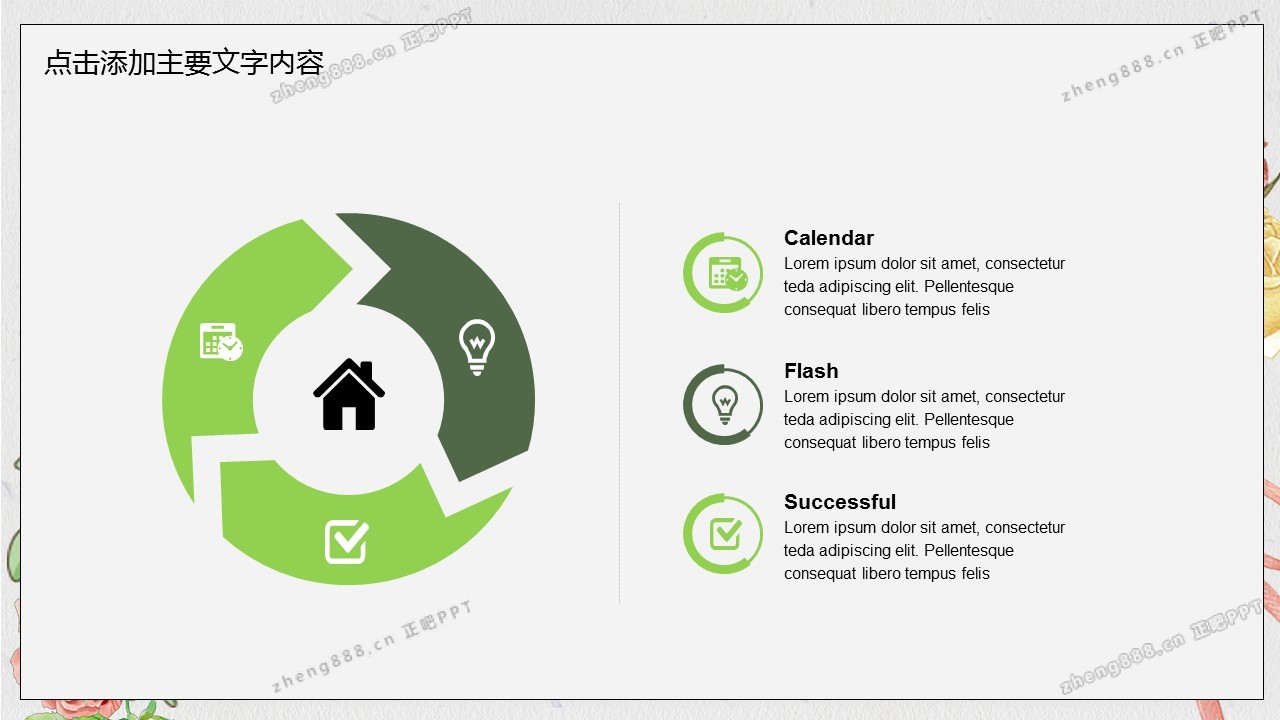 点击添加主要文字内容

zheng888.cn 正吧PPT

zheng888.cn 正吧PPT

Calendar
Lorem ipsum dolor sit amet, consectetur teda adipiscing elit. Pellentesque consequat libero tempus felis

Flash
Lorem ipsum dolor sit amet, consectetur teda adipiscing elit. Pellentesque consequat libero tempus felis

Successful
Lorem ipsum dolor sit amet, consectetur teda adipiscing elit. Pellentesque consequat libero tempus felis

zheng888.cn 正吧PPT

zheng888.cn 正吧PPT